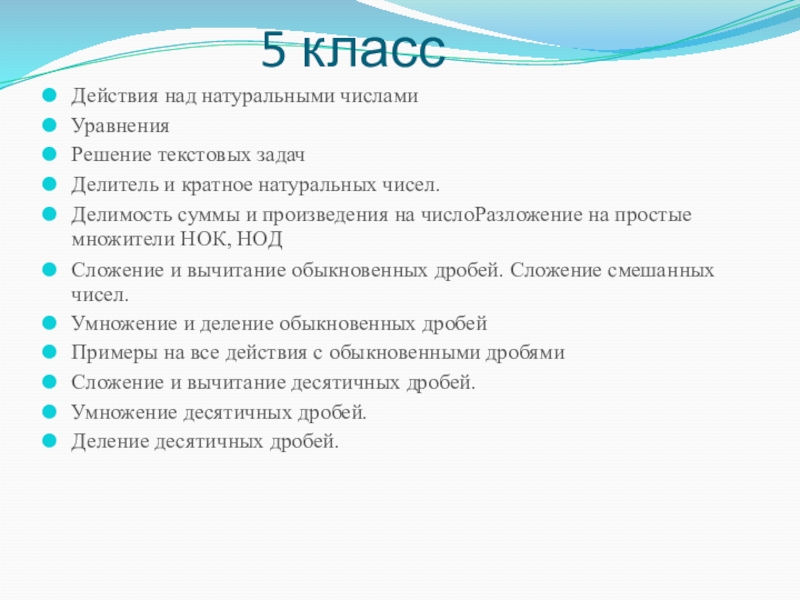 5 класс

Действия над натуральными числами

Уравнения

Решение текстовых задач

Делитель и кратное натуральных чисел.

Делимость суммы и произведения на числоРазложение на простые множители НОК, НОД

Сложение и вычитание обыкновенных дробей. Сложение смешанных чисел.

Умножение и деление обыкновенных дробей

Примеры на все действия с обыкновенными дробями

Сложение и вычитание десятичных дробей.

Умножение десятичных дробей.

Деление десятичных дробей.